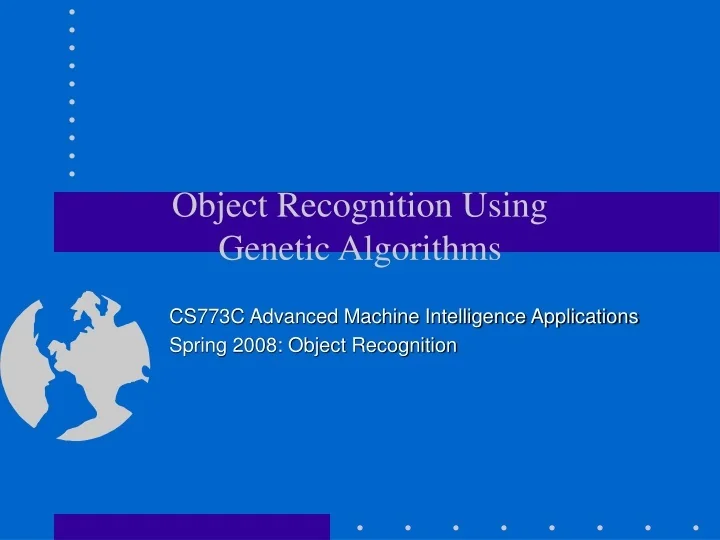 Object Recognition Using Genetic Algorithms

CS773C Advanced Machine Intelligence Applications
Spring 2008: Object Recognition